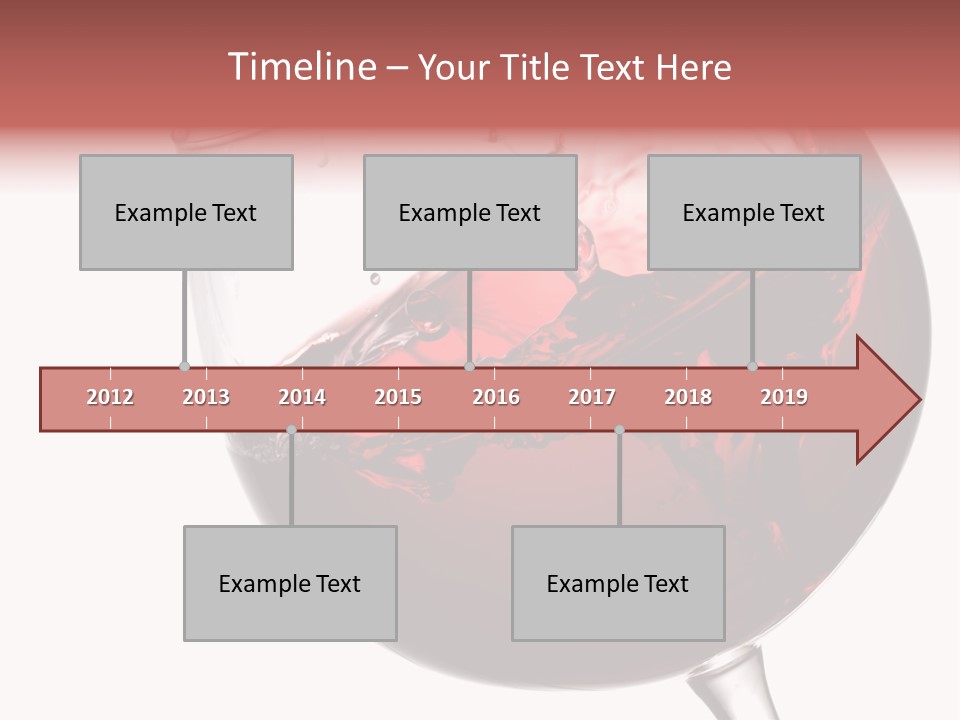 Timeline – Your Title Text Here

Example Text

Example Text

Example Text

2012 2013 2014 2015 2016 2017 2018 2019

Example Text

Example Text